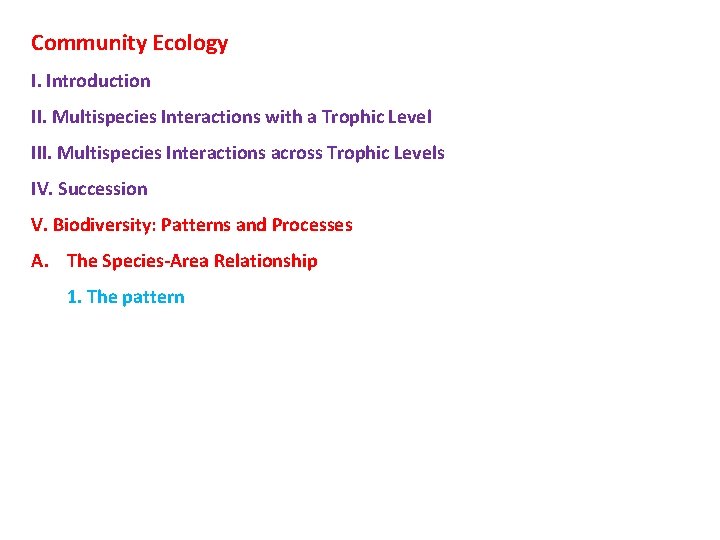 Community Ecology

I. Introduction

II. Multispecies Interactions with a Trophic Level

III. Multispecies Interactions across Trophic Levels

IV. Succession

V. Biodiversity: Patterns and Processes

A. The Species-Area Relationship

1. The pattern